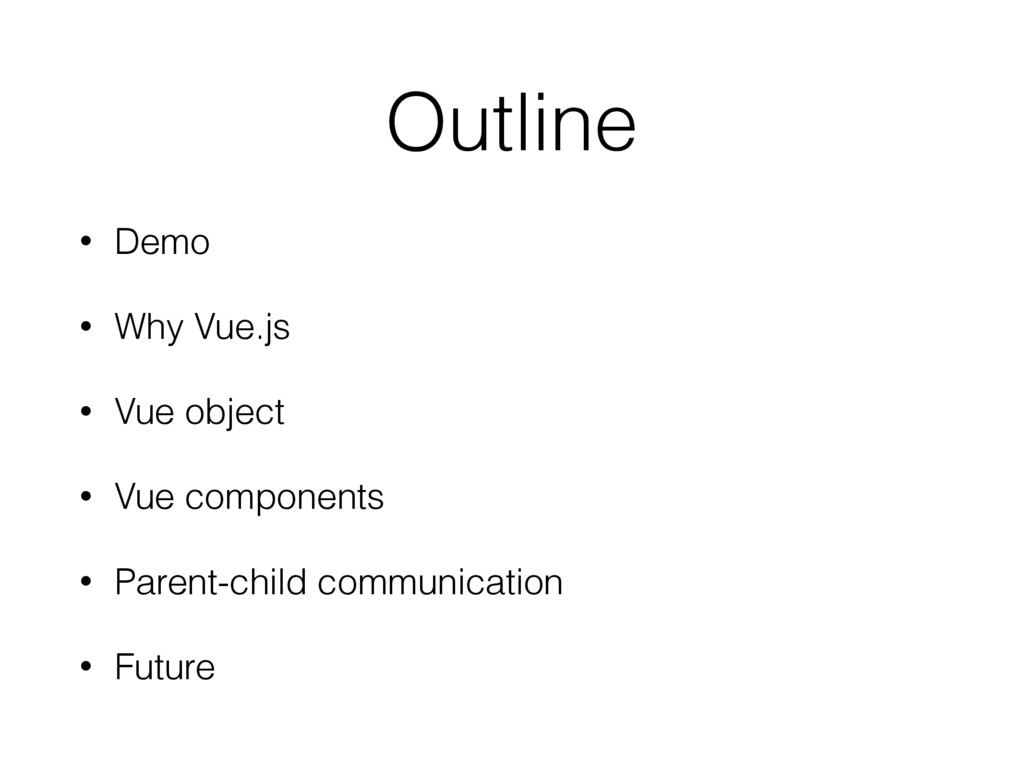 Outline

• Demo
• Why Vue.js
• Vue object
• Vue components
• Parent-child communication
• Future